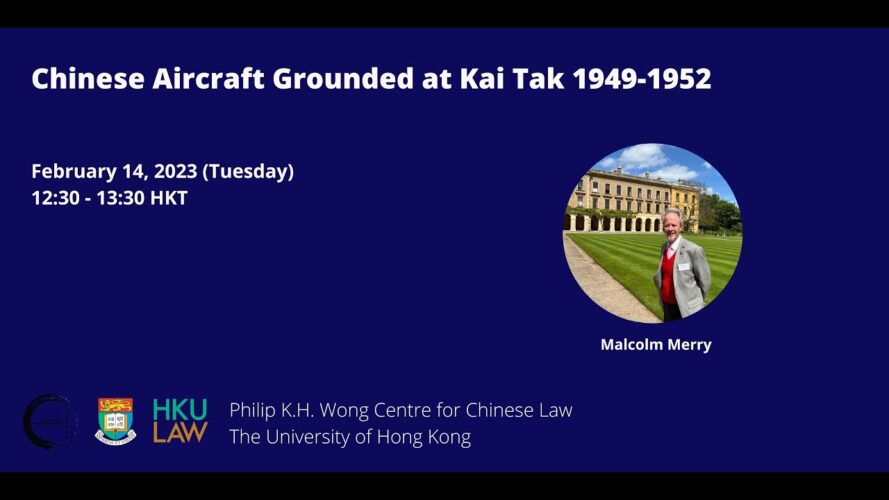 Chinese Aircraft Grounded at Kai Tak 1949-1952

February 14, 2023 (Tuesday)
12:30 - 13:30 HKT

Malcolm Merry

HKU LAW

Philip K.H. Wong Centre for Chinese Law
The University of Hong Kong